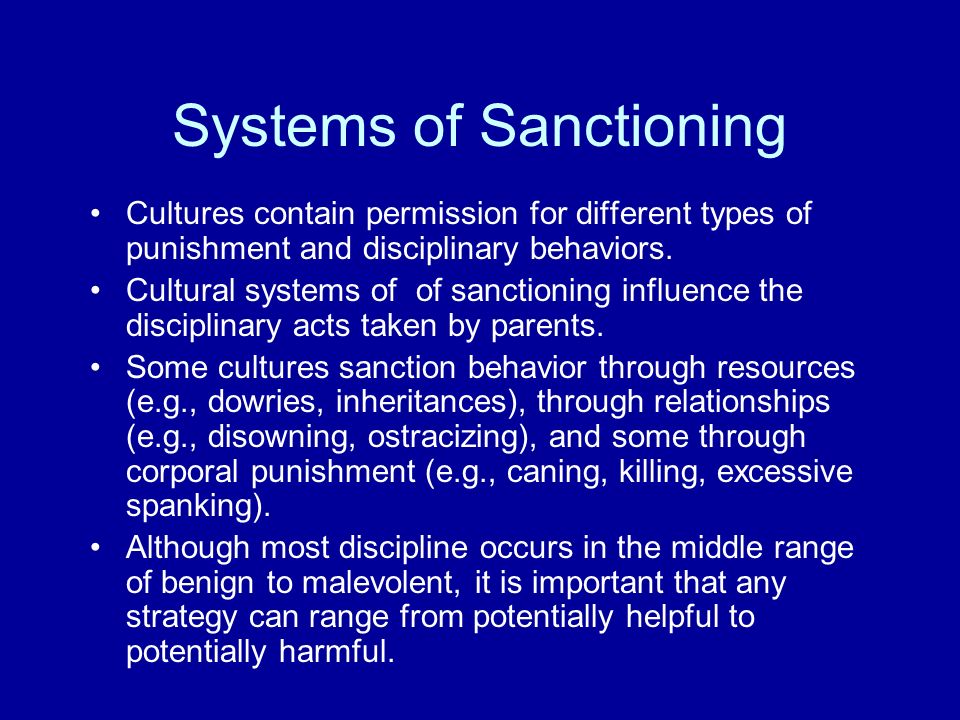 Systems of Sanctioning

• Cultures contain permission for different types of punishment and disciplinary behaviors.

• Cultural systems of of sanctioning influence the disciplinary acts taken by parents.

• Some cultures sanction behavior through resources (e.g., dowries, inheritances), through relationships (e.g., disowning, ostracizing), and some through corporal punishment (e.g., caning, killing, excessive spanking).

• Although most discipline occurs in the middle range of benign to malevolent, it is important that any strategy can range from potentially helpful to potentially harmful.